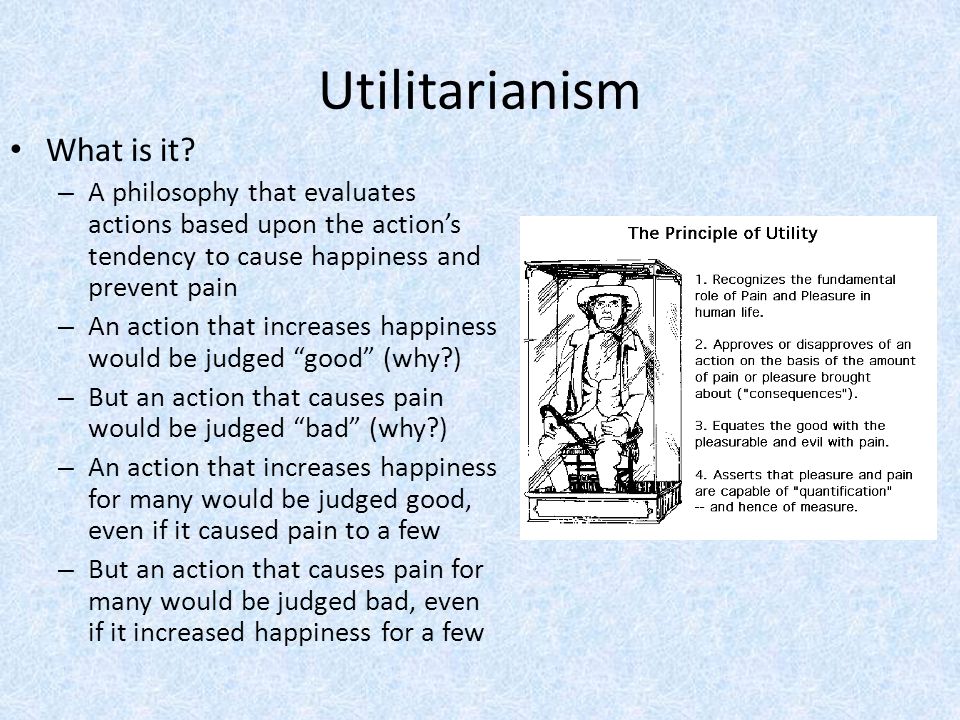 Utilitarianism

• What is it?
– A philosophy that evaluates actions based upon the action’s tendency to cause happiness and prevent pain
– An action that increases happiness would be judged “good” (why?)
– But an action that causes pain would be judged “bad” (why?)
– An action that increases happiness for many would be judged good, even if it caused pain to a few
– But an action that causes pain for many would be judged bad, even if it increased happiness for a few

The Principle of Utility

1. Recognizes the fundamental role of Pain and Pleasure in human life.

2. Approves or disapproves of an action on the basis of the amount of pain or pleasure brought about ("consequences").

3. Equates the good with the pleasurable and evil with pain.

4. Asserts that pleasure and pain are capable of "quantification" -- and hence of measure.